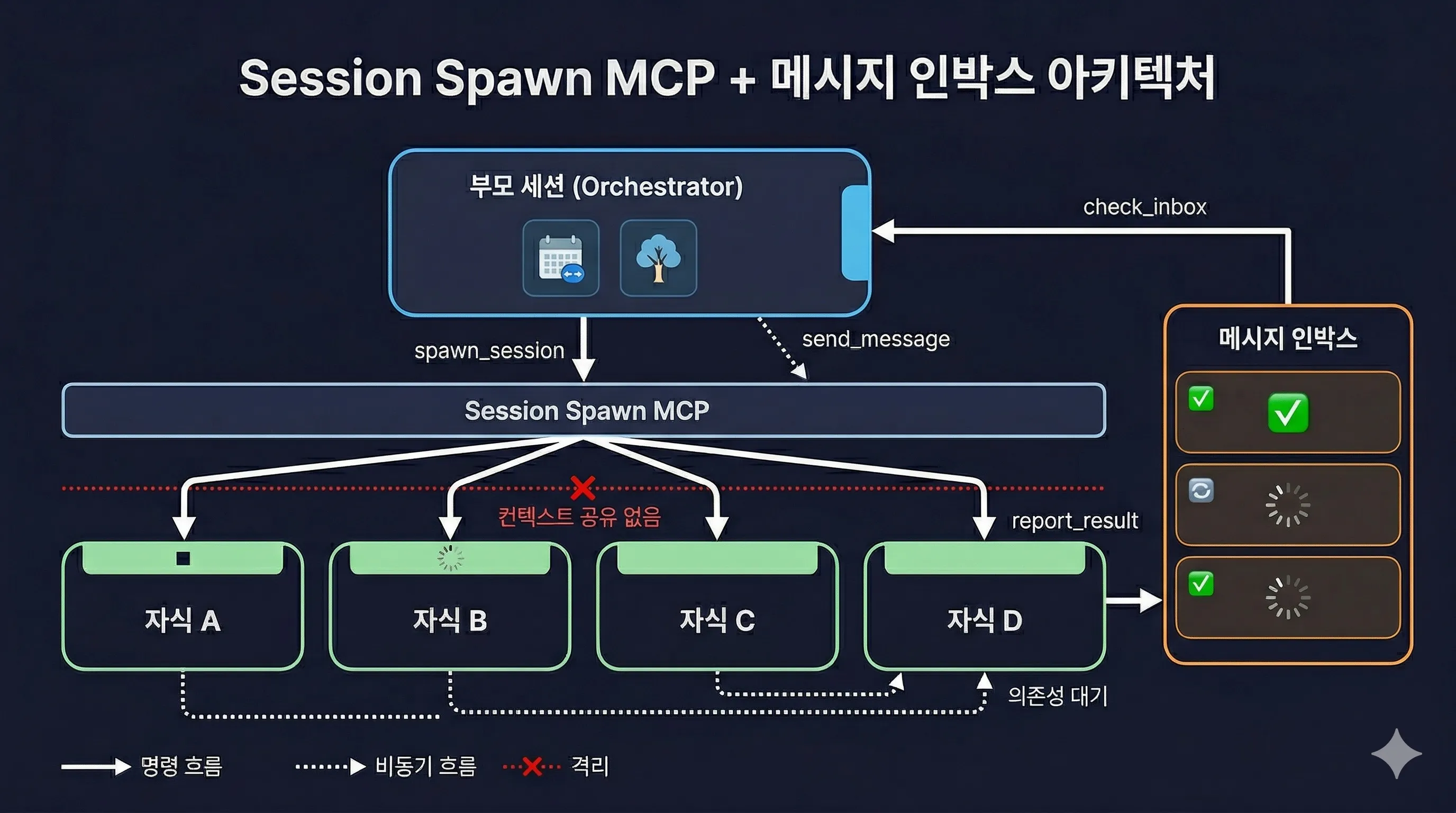 Session Spawn MCP + 메시지 인박스 아키텍처

부모 세션 (Orchestrator)

check_inbox

spawn_session

send_message

메시지 인박스

Session Spawn MCP

컨텍스트 공유 없음

report_result

자식 A

자식 B

자식 C

자식 D

의존성 대기

명령 흐름

비동기 흐름

격리